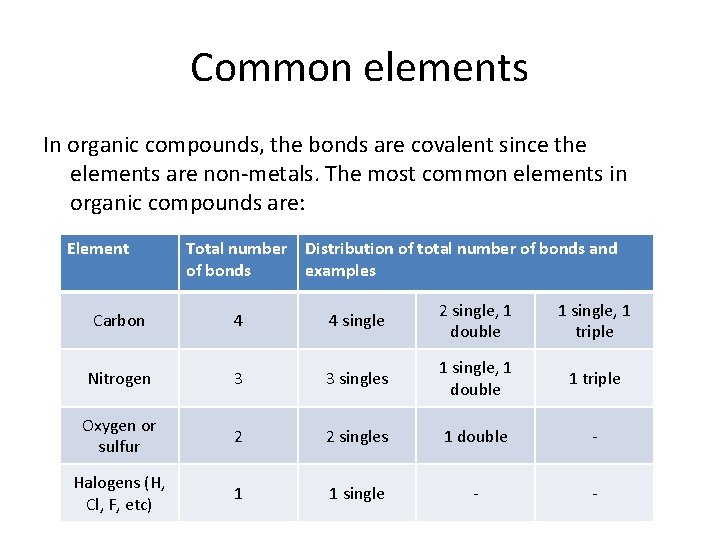 Common elements

In organic compounds, the bonds are covalent since the elements are non-metals. The most common elements in organic compounds are:

| Element | Total number of bonds | Distribution of total number of bonds and examples | | |
|---|---|---|---|---|
| Carbon | 4 | 4 single | 2 single, 1 double | 1 single, 1 triple |
| Nitrogen | 3 | 3 singles | 1 single, 1 double | 1 triple |
| Oxygen or sulfur | 2 | 2 singles | 1 double | - |
| Halogens (H, Cl, F, etc) | 1 | 1 single | - | - |